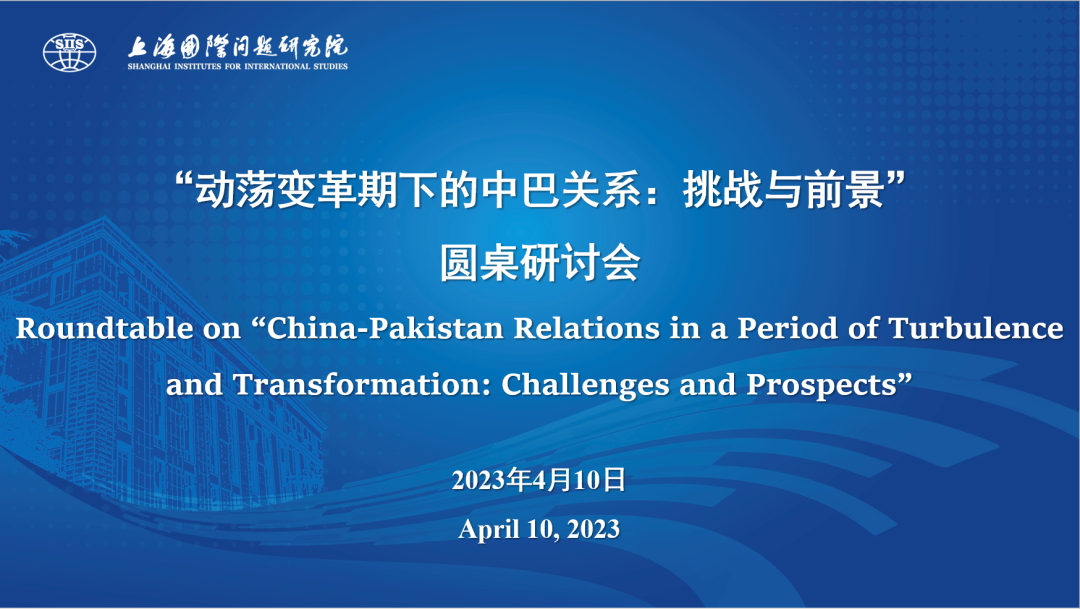 SIIS 上海國際問題研究院
SHANGHAI INSTITUTES FOR INTERNATIONAL STUDIES

“动荡变革期下的中巴关系：挑战与前景”
圆桌研讨会

Roundtable on “China-Pakistan Relations in a Period of Turbulence and Transformation: Challenges and Prospects”

2023年4月10日
April 10, 2023